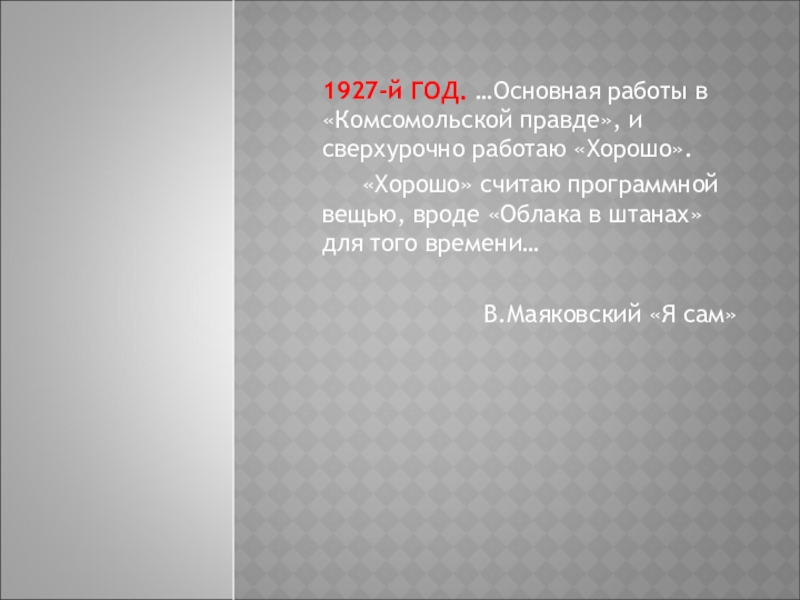 1927-й ГОД. …Основная работы в «Комсомольской правде», и сверхурочно работаю «Хорошо».

«Хорошо» считаю программной вещью, вроде «Облака в штанах» для того времени…

В.Маяковский «Я сам»